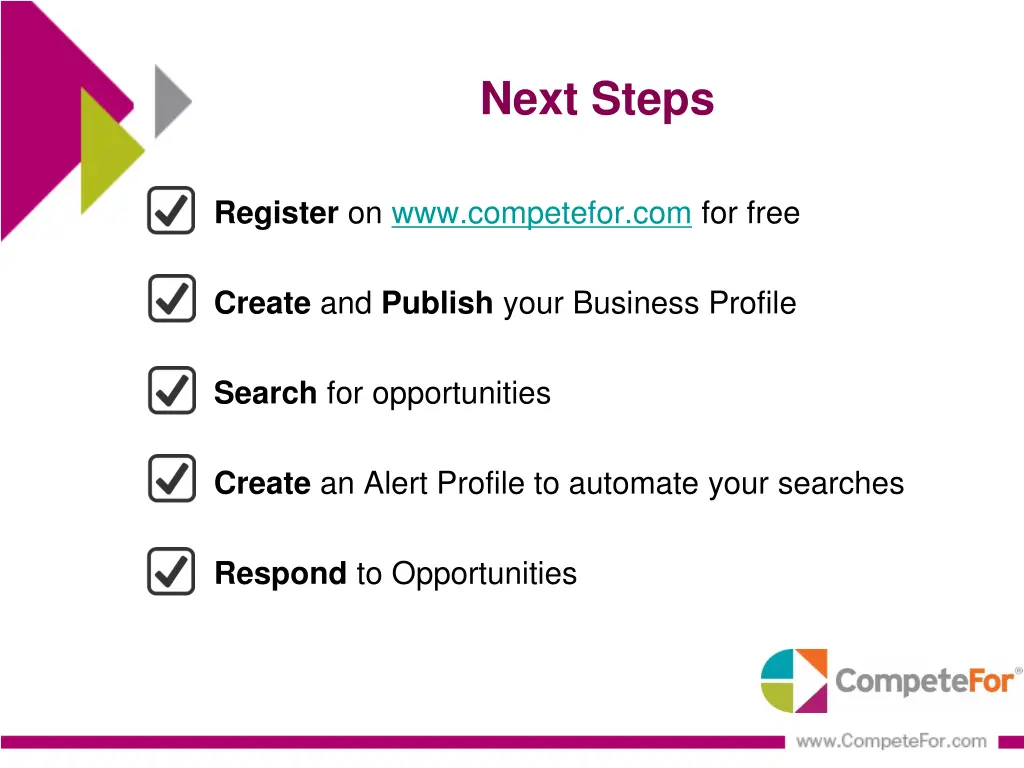 Next Steps

Register on www.competefor.com for free

Create and Publish your Business Profile

Search for opportunities

Create an Alert Profile to automate your searches

Respond to Opportunities

CompeteFor®

www.CompeteFor.com